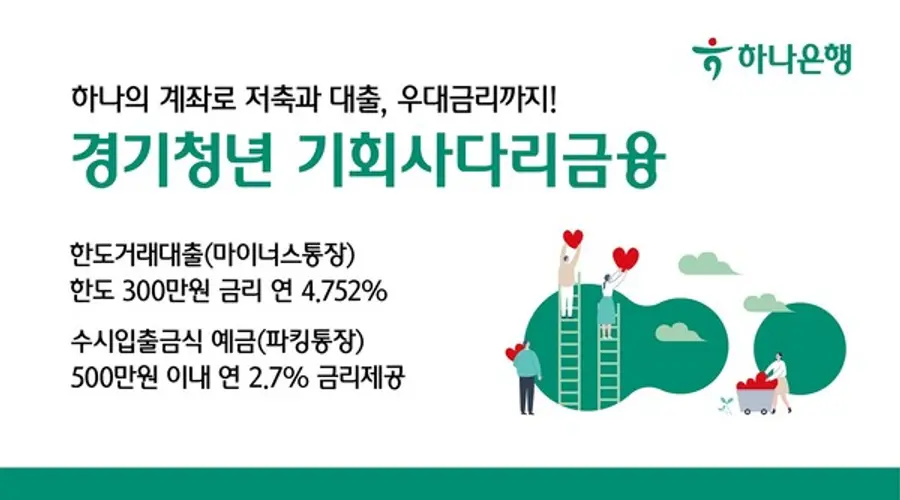 하나은행

하나의 계좌로 저축과 대출, 우대금리까지!

경기청년 기회사다리금융

한도거래대출(마이너스통장)
한도 300만원 금리 연 4.752%

수시입출금식 예금(파킹통장)
500만원 이내 연 2.7% 금리제공